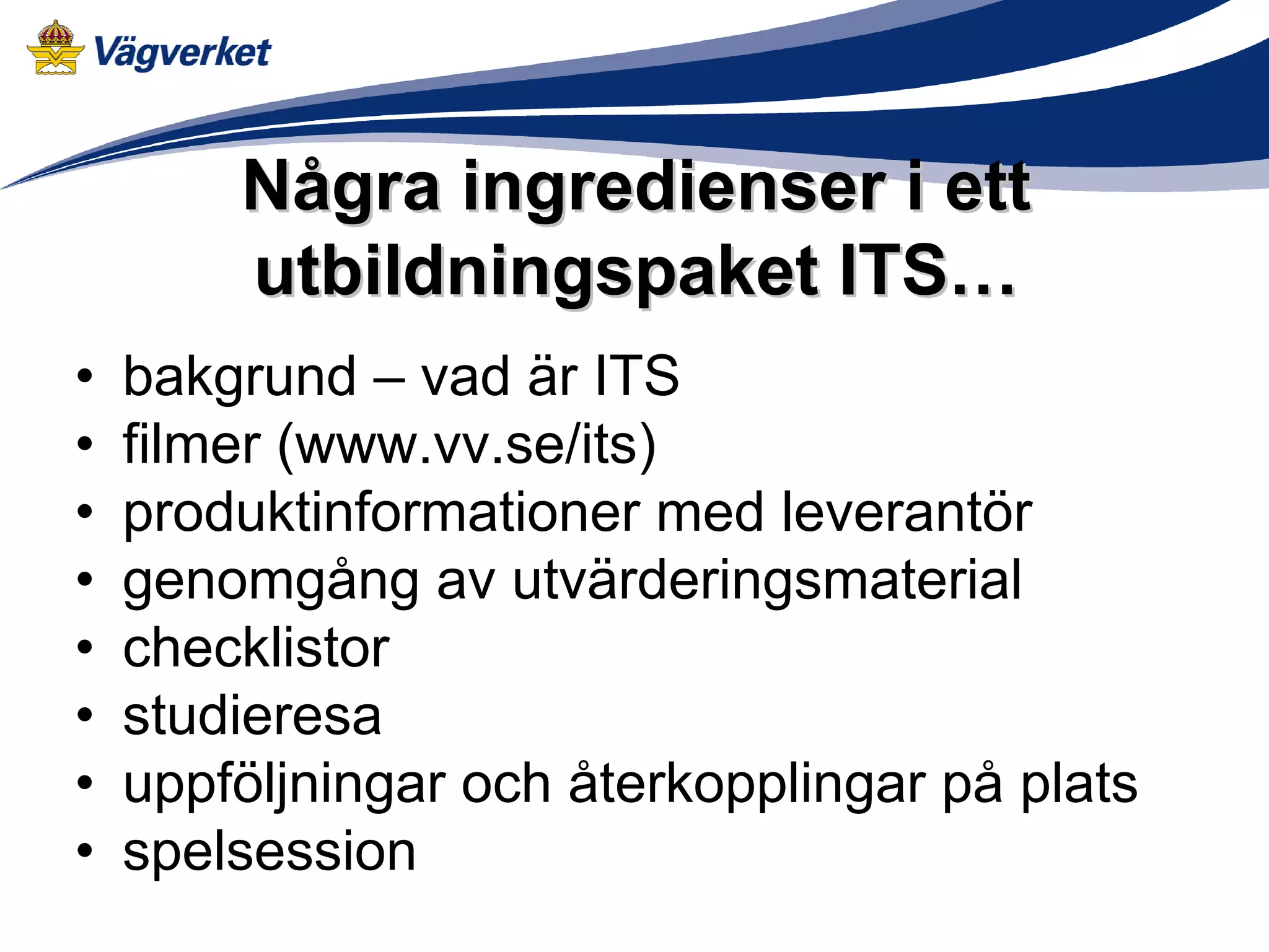 Vägverket

Några ingredienser i ett utbildningspaket ITS…

• bakgrund – vad är ITS
• filmer (www.vv.se/its)
• produktinformationer med leverantör
• genomgång av utvärderingsmaterial
• checklistor
• studieresa
• uppföljningar och återkopplingar på plats
• spelsession